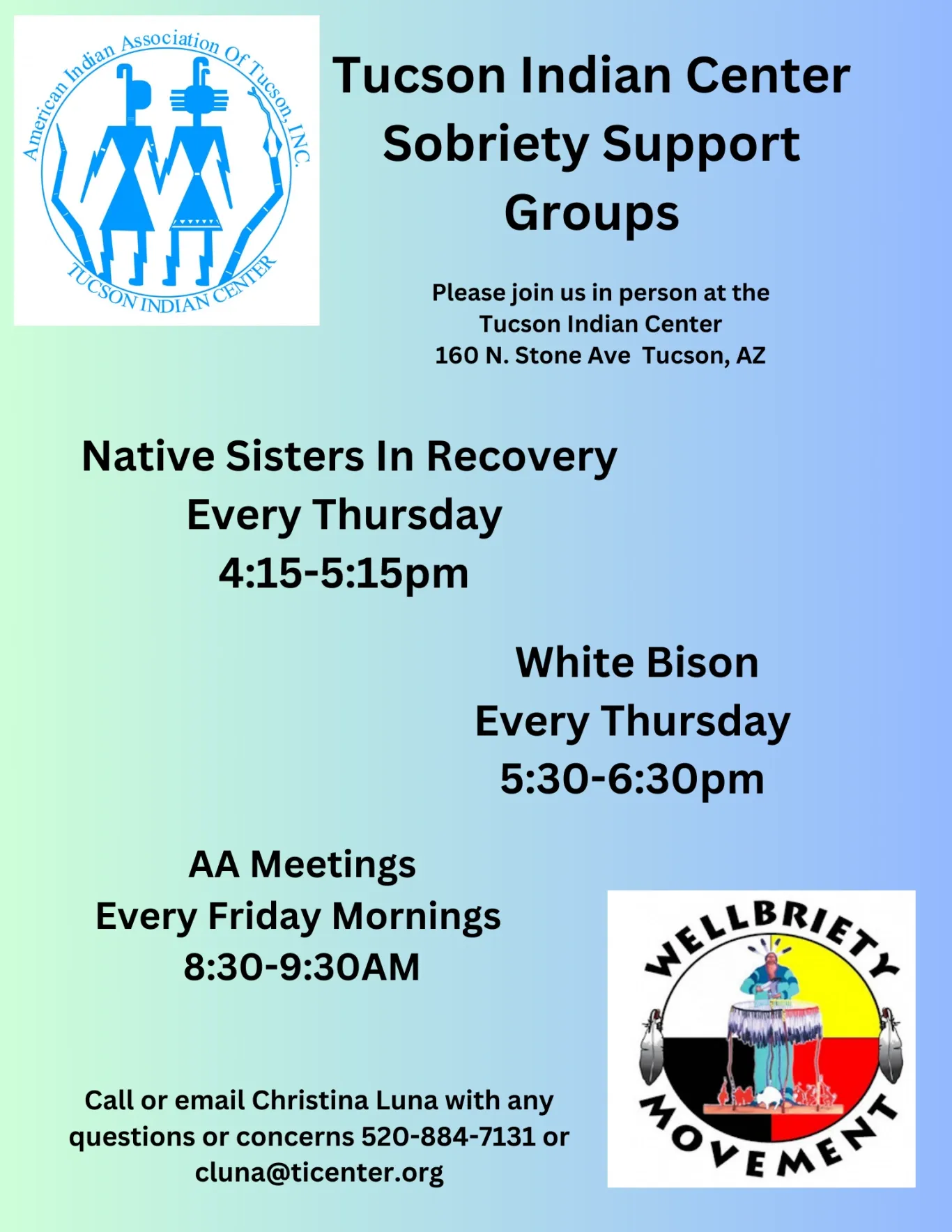 American Indian Association Of Tucson, INC.
TUCSON INDIAN CENTER

Tucson Indian Center Sobriety Support Groups

Please join us in person at the Tucson Indian Center
160 N. Stone Ave Tucson, AZ

Native Sisters In Recovery
Every Thursday
4:15-5:15pm

White Bison
Every Thursday
5:30-6:30pm

AA Meetings
Every Friday Mornings
8:30-9:30AM

WELLBRIETY MOVEMENT

Call or email Christina Luna with any questions or concerns 520-884-7131 or cluna@ticenter.org